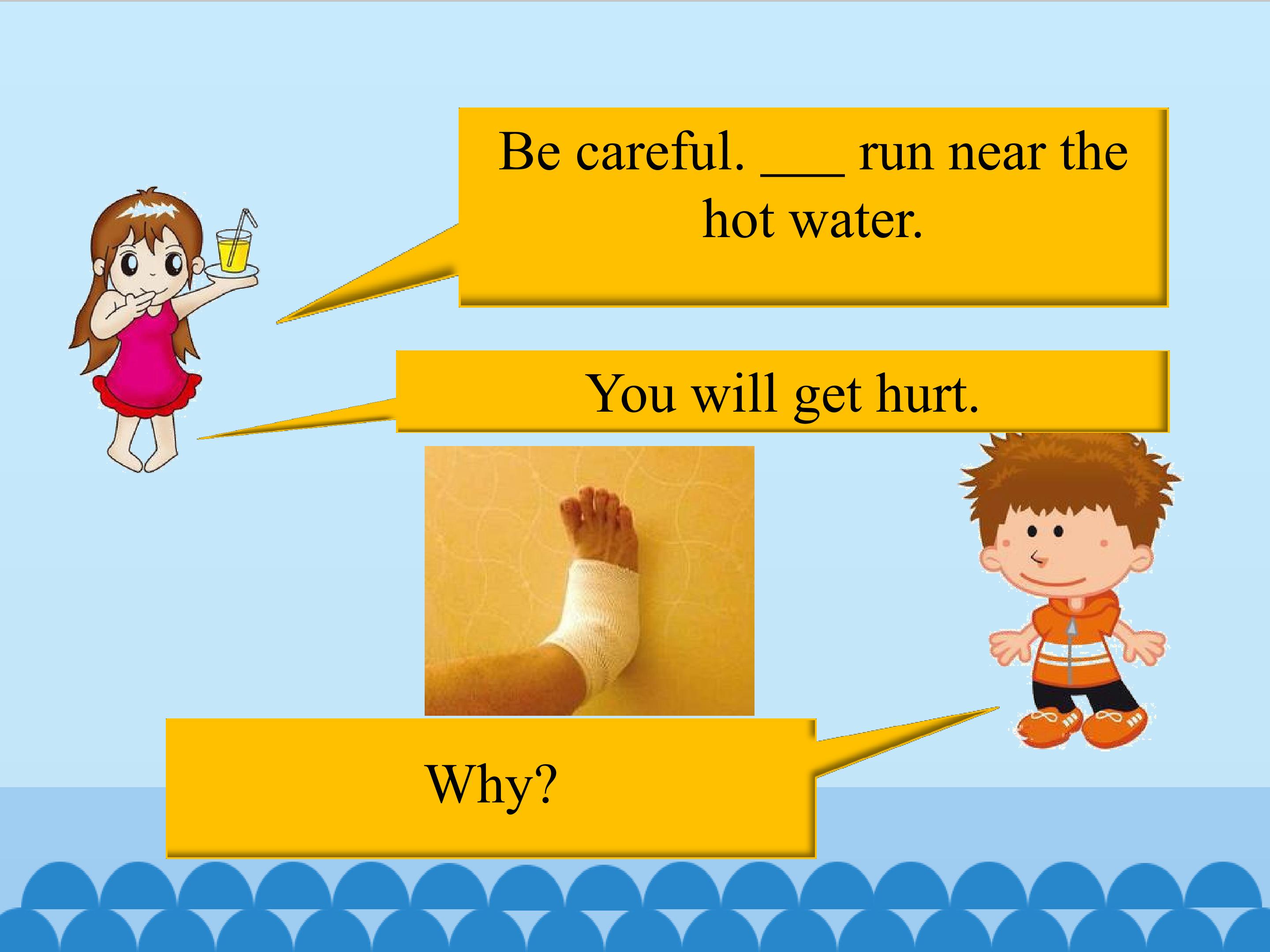 Be careful. ___ run near the hot water.

You will get hurt.

Why?